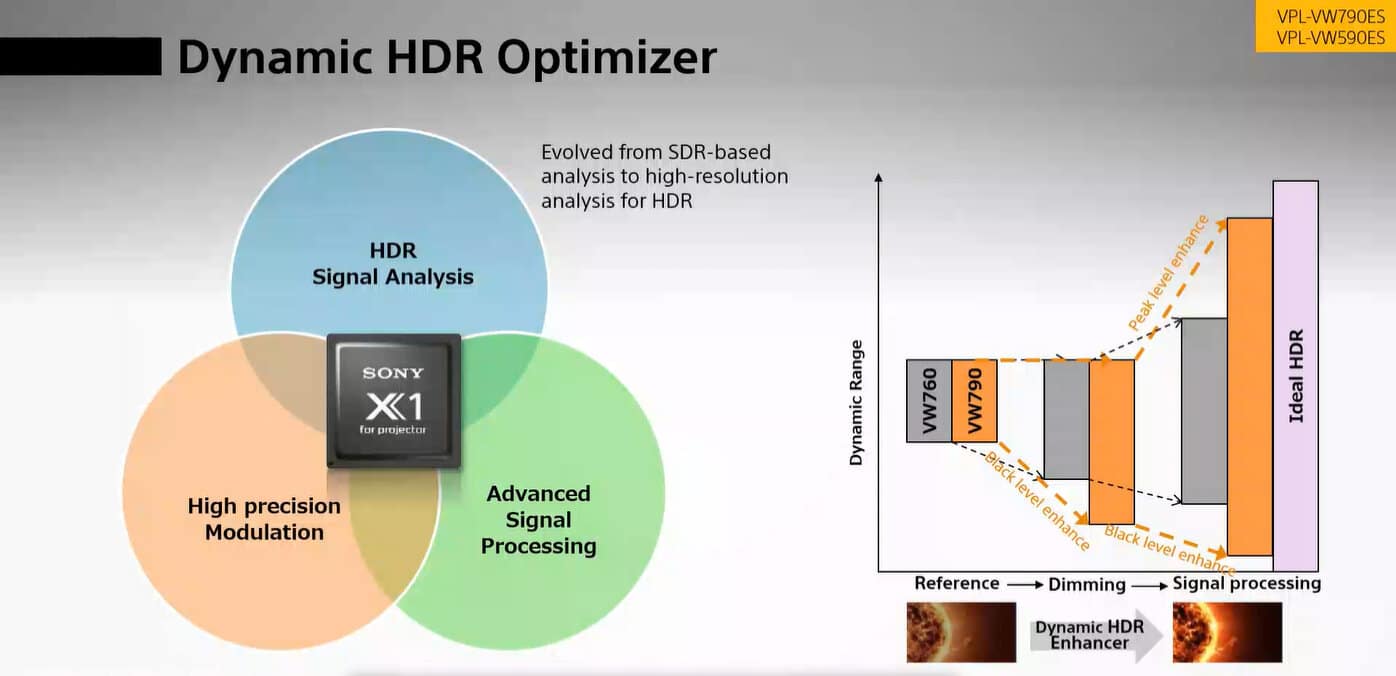 VPL-VW790ES
VPL-VW590ES

Dynamic HDR Optimizer

Evolved from SDR-based analysis to high-resolution analysis for HDR

HDR
Signal Analysis

SONY
X1
for projector

High precision
Modulation

Advanced
Signal
Processing

Dynamic Range

VW760

VW790

Peak level enhance

Black level enhance

Black level enhance

Ideal HDR

Reference → Dimming → Signal processing

Dynamic HDR
Enhancer